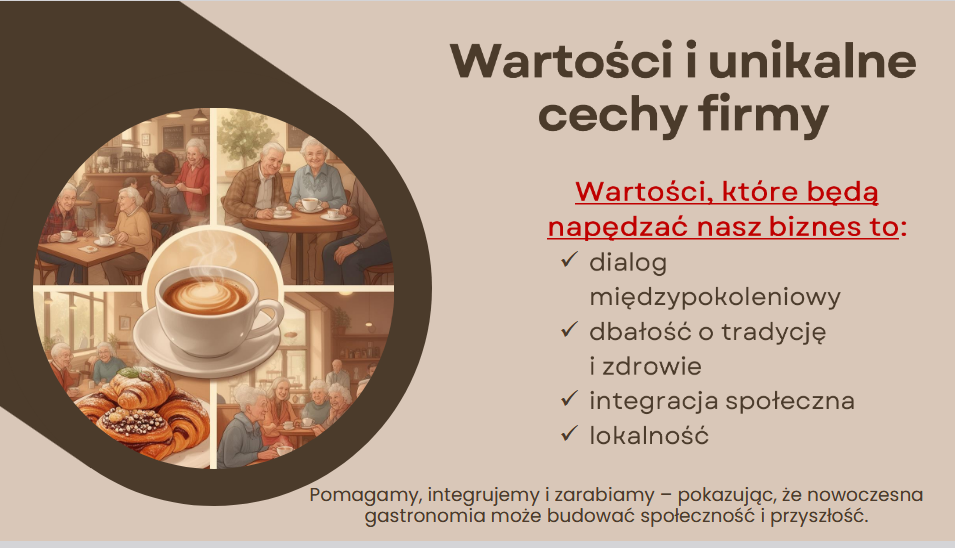 Wartości i unikalne cechy firmy

Wartości, które będą napędzać nasz biznes to:
✓ dialog międzypokoleniowy
✓ dbałość o tradycję i zdrowie
✓ integracja społeczna
✓ lokalność

Pomagamy, integrujemy i zarabiamy – pokazując, że nowoczesna gastronomia może budować społeczność i przyszłość.